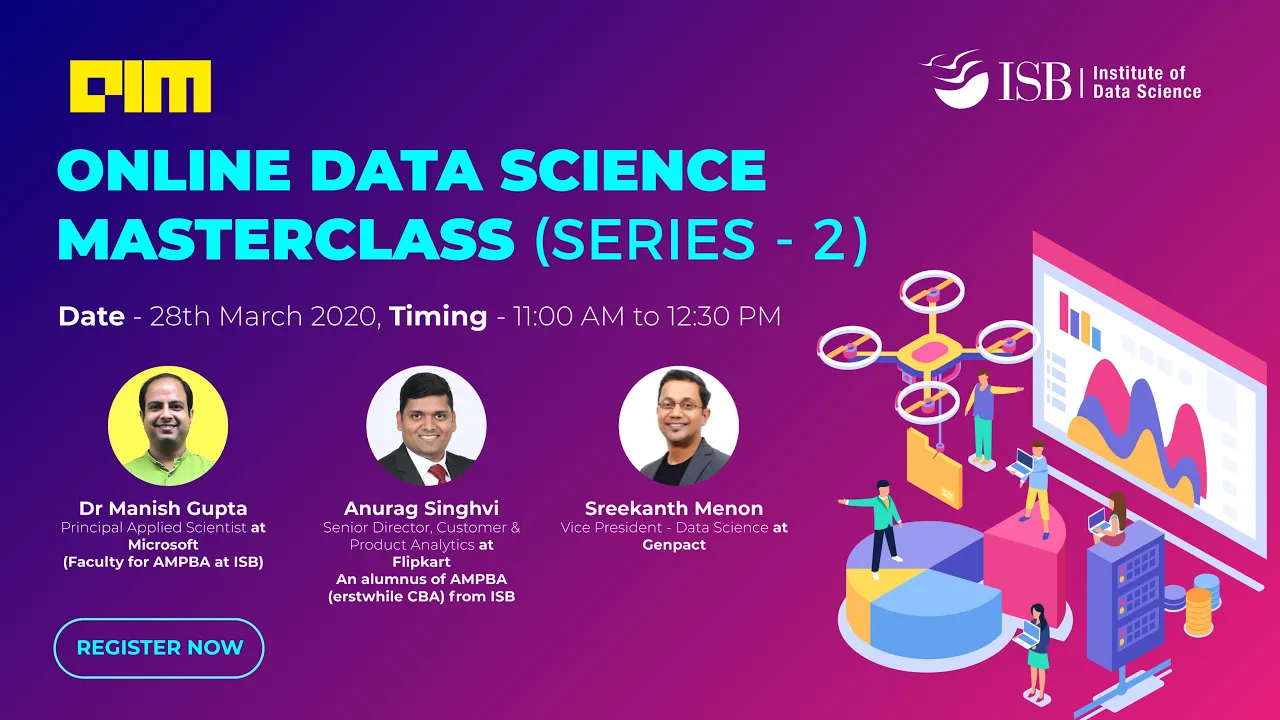 AIM

ISB | Institute of Data Science

ONLINE DATA SCIENCE MASTERCLASS (SERIES - 2)

Date - 28th March 2020, Timing - 11:00 AM to 12:30 PM

Dr Manish Gupta
Principal Applied Scientist at Microsoft
(Faculty for AMPBA at ISB)

Anurag Singhvi
Senior Director, Customer & Product Analytics at Flipkart
An alumnus of AMPBA (erstwhile CBA) from ISB

Sreekanth Menon
Vice President - Data Science at Genpact

REGISTER NOW